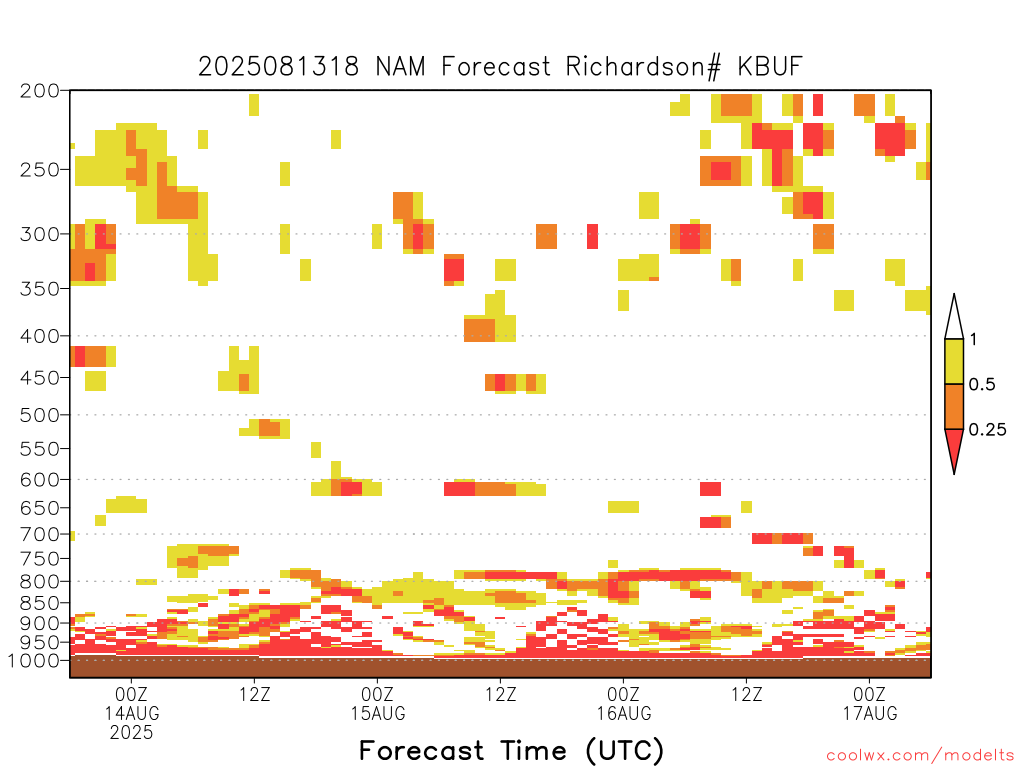 2025081318 NAM Forecast Richardson# KBUF

200
250
300
350
400
450
500
550
600
650
700
750
800
850
900
950
1000

1
0.5
0.25

00Z
14AUG
2025
12Z
00Z
15AUG
12Z
00Z
16AUG
12Z
00Z
17AUG

Forecast Time (UTC)

coolwx.com/modelts